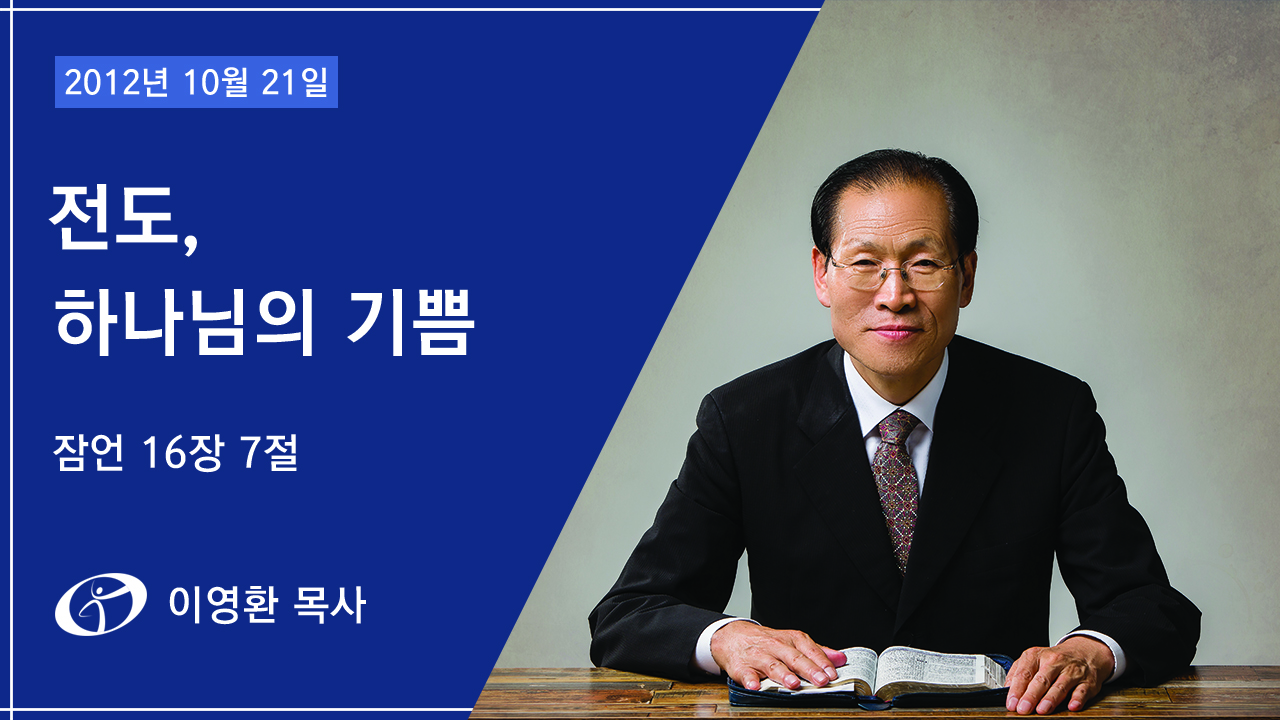 2012년 10월 21일

전도,
하나님의 기쁨

잠언 16장 7절

이영환 목사